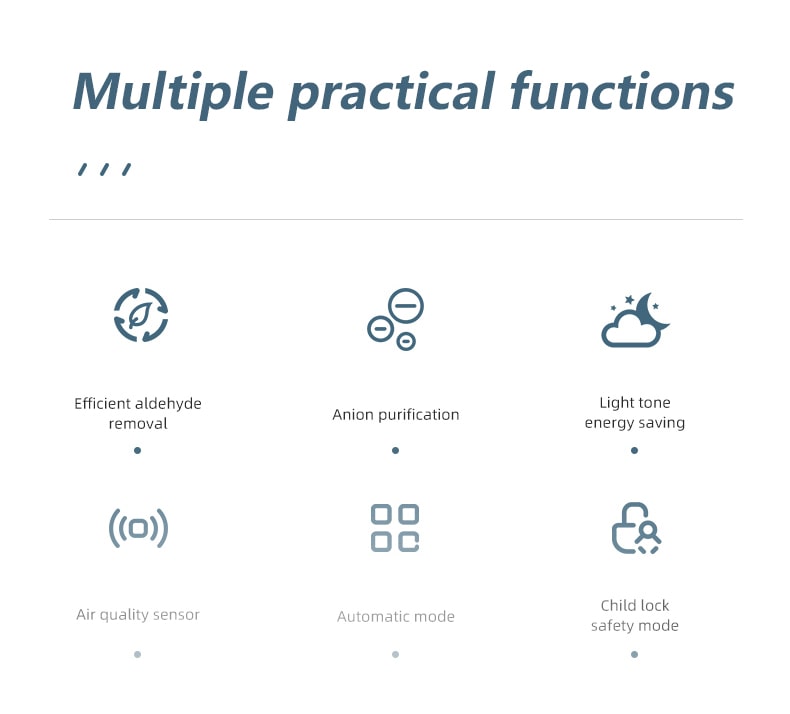 Multiple practical functions

Efficient aldehyde removal

Anion purification

Light tone energy saving

Air quality sensor

Automatic mode

Child lock safety mode